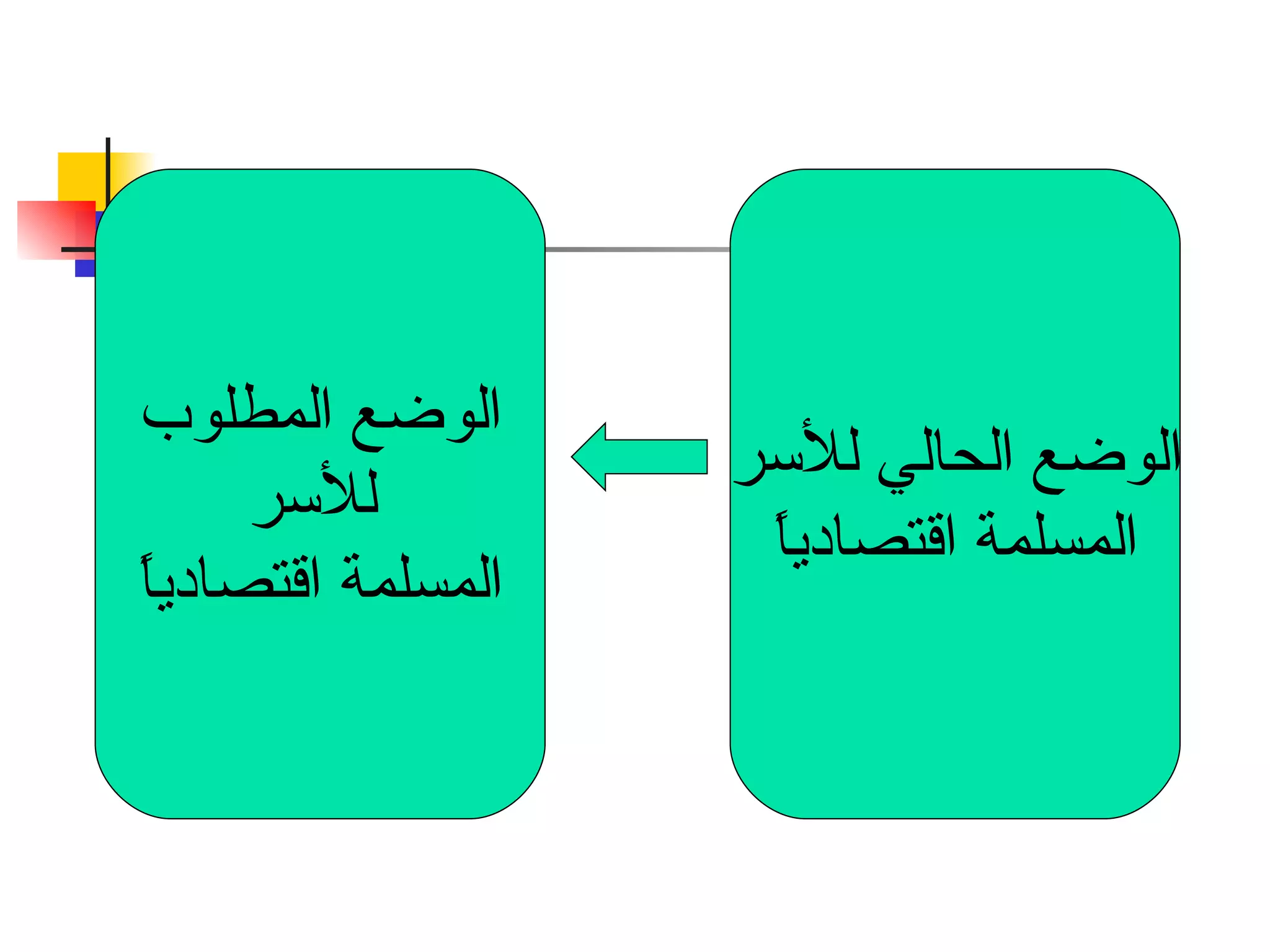 الوضع الحالي للأسر المسلمة اقتصادياً

الوضع المطلوب للأسر المسلمة اقتصادياً